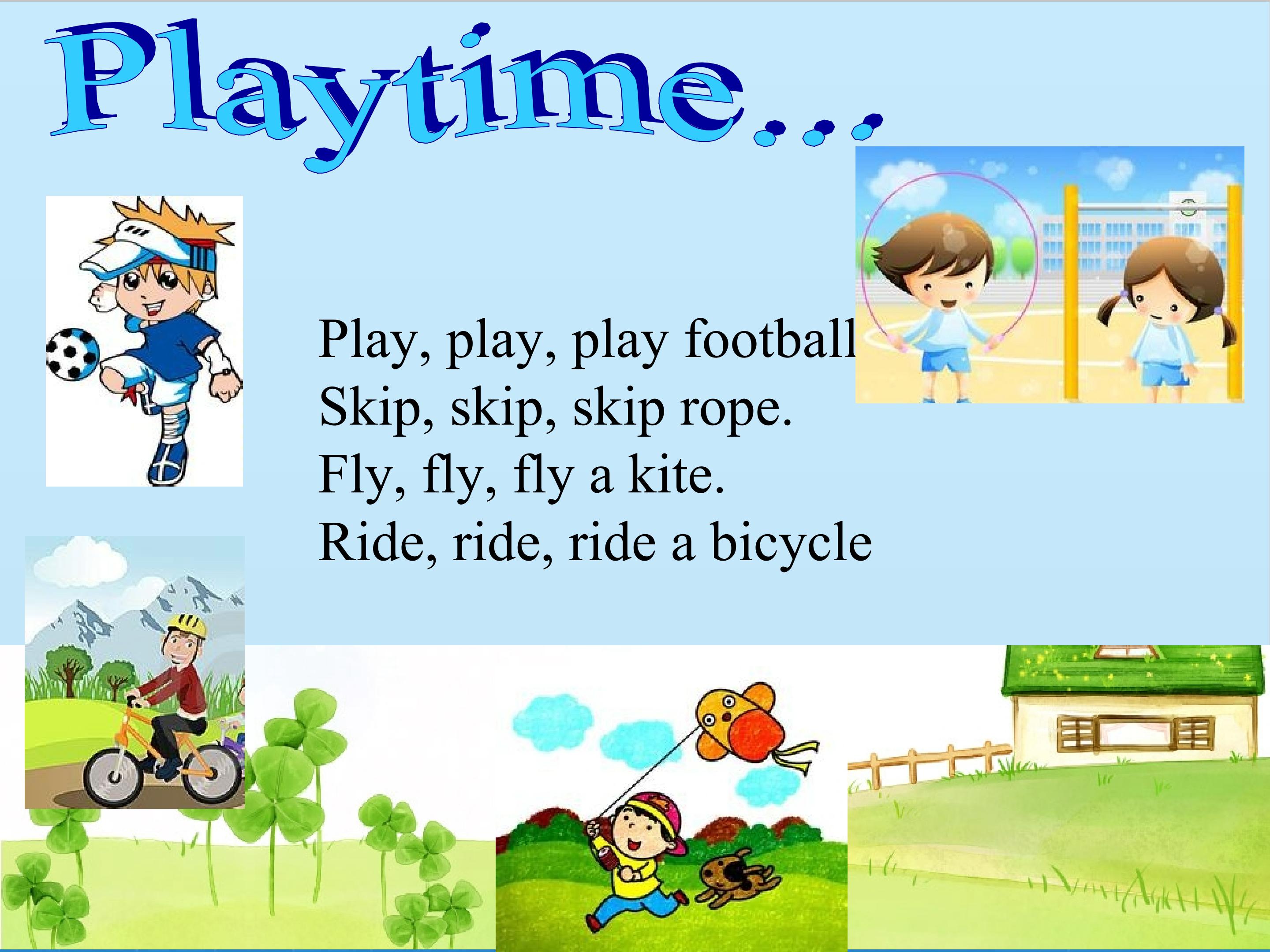 Playtime...

Play, play, play football
Skip, skip, skip rope.
Fly, fly, fly a kite.
Ride, ride, ride a bicycle